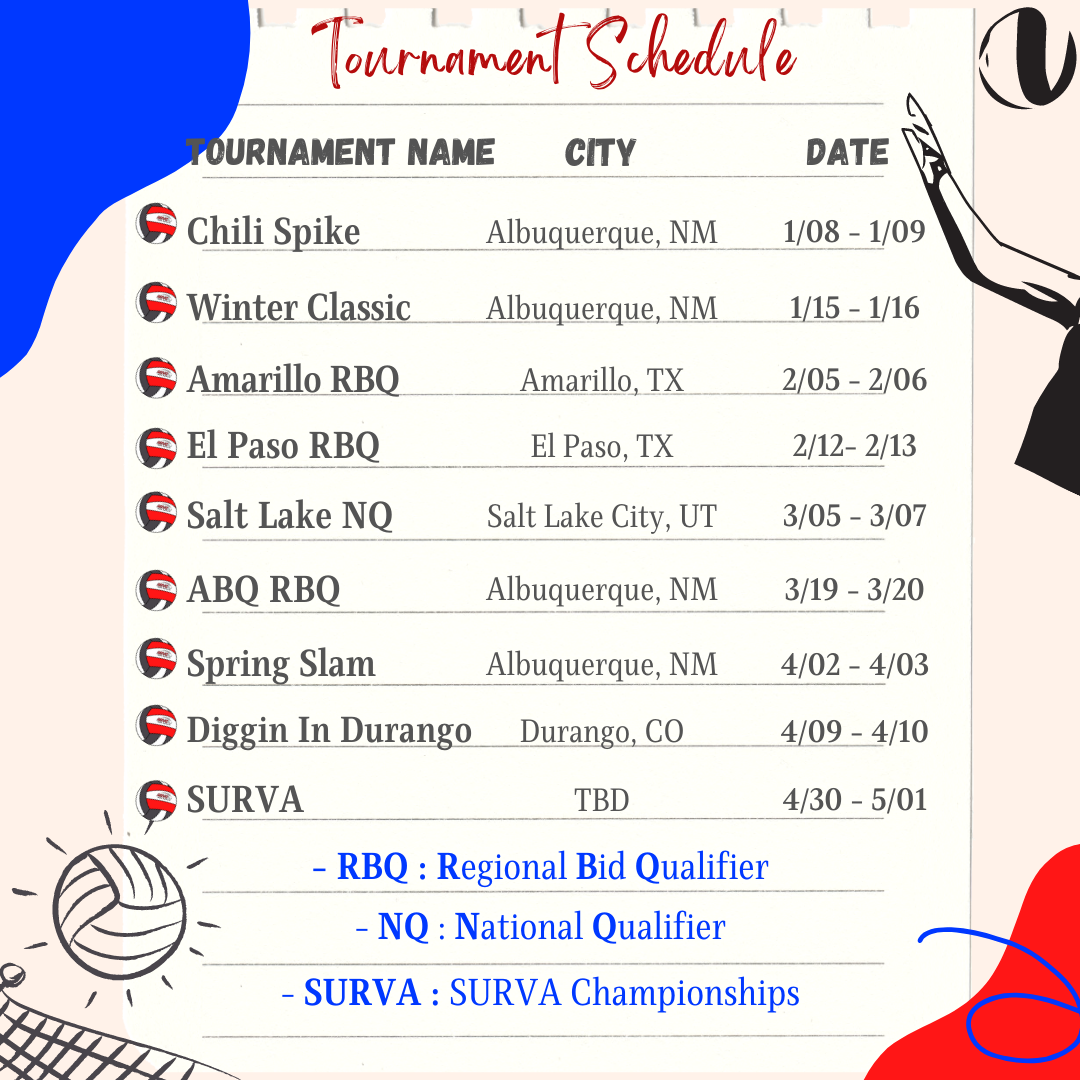 Tournament Schedule

| TOURNAMENT NAME | CITY | DATE |
|---|---|---|
| Chili Spike | Albuquerque, NM | 1/08 - 1/09 |
| Winter Classic | Albuquerque, NM | 1/15 - 1/16 |
| Amarillo RBQ | Amarillo, TX | 2/05 - 2/06 |
| El Paso RBQ | El Paso, TX | 2/12- 2/13 |
| Salt Lake NQ | Salt Lake City, UT | 3/05 - 3/07 |
| ABQ RBQ | Albuquerque, NM | 3/19 - 3/20 |
| Spring Slam | Albuquerque, NM | 4/02 - 4/03 |
| Diggin In Durango | Durango, CO | 4/09 - 4/10 |
| SURVA | TBD | 4/30 - 5/01 |

- RBQ : Regional Bid Qualifier

- NQ : National Qualifier

- SURVA : SURVA Championships